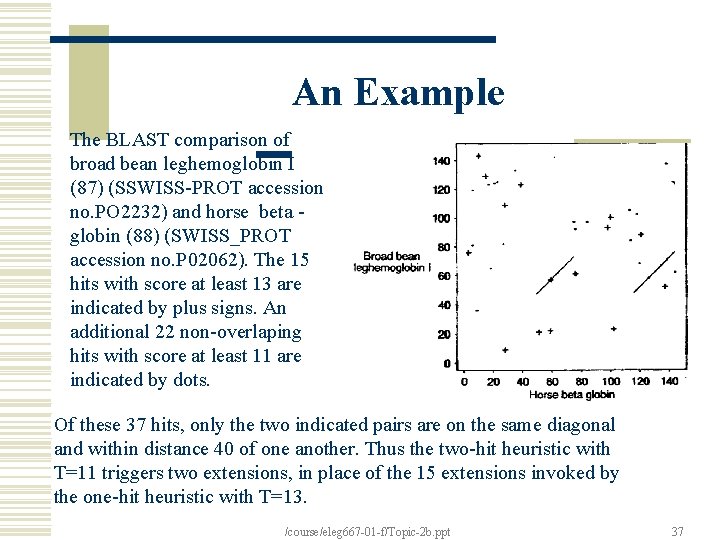 An Example

The BLAST comparison of broad bean leghemoglobin I (87) (SSWISS-PROT accession no.PO2232) and horse beta - globin (88) (SWISS_PROT accession no.P02062). The 15 hits with score at least 13 are indicated by plus signs. An additional 22 non-overlaping hits with score at least 11 are indicated by dots.

140
120
100
80
60
40
20
0
Broad bean leghemoglobin I
0 20 40 60 80 100 120 140
Horse beta globin

Of these 37 hits, only the two indicated pairs are on the same diagonal and within distance 40 of one another. Thus the two-hit heuristic with T=11 triggers two extensions, in place of the 15 extensions invoked by the one-hit heuristic with T=13.

/course/eleg667-01-f/Topic-2b.ppt

37